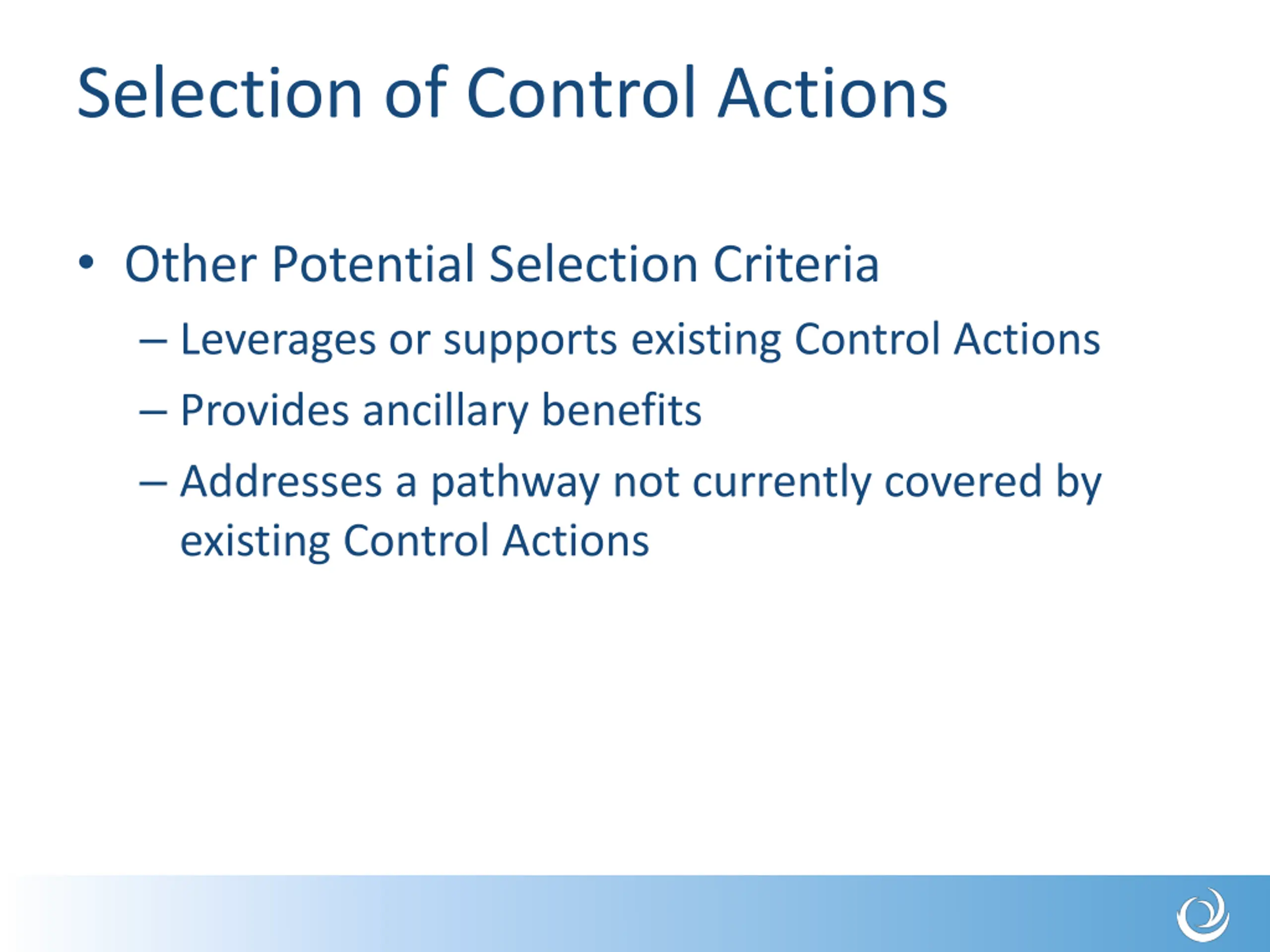 Selection of Control Actions

• Other Potential Selection Criteria
– Leverages or supports existing Control Actions
– Provides ancillary benefits
– Addresses a pathway not currently covered by existing Control Actions